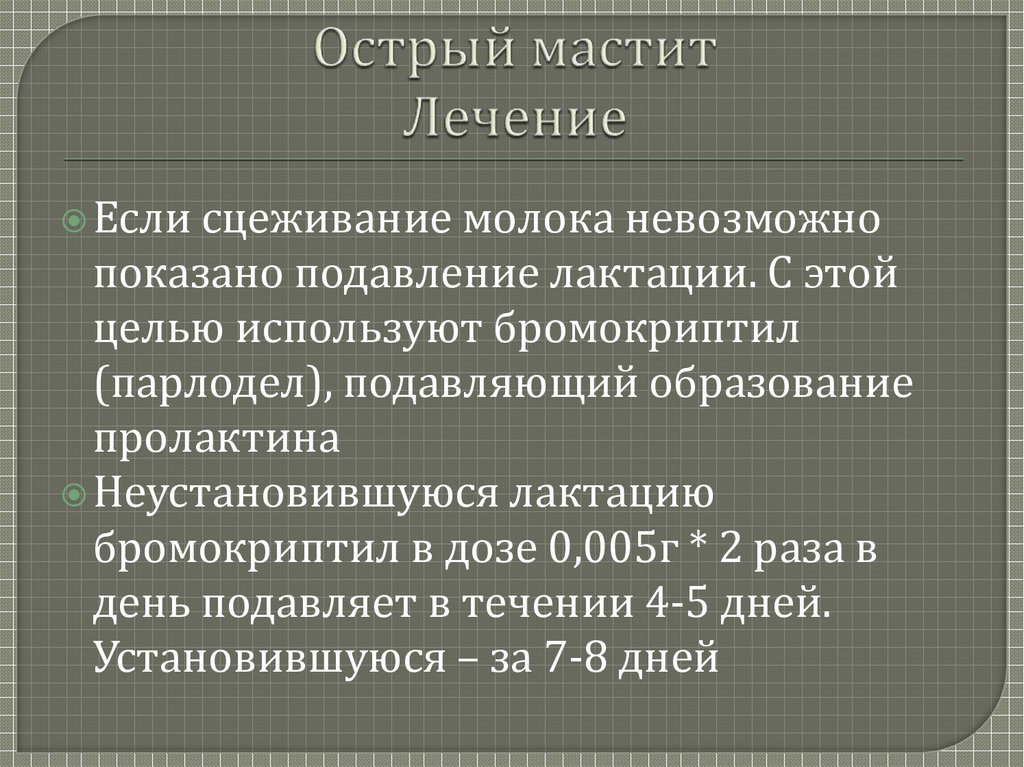 Острый мастит
Лечение

Если сцеживание молока невозможно показано подавление лактации. С этой целью используют бромокриптил (парлодел), подавляющий образование пролактина

Неустановившуюся лактацию бромокриптил в дозе 0,005г * 2 раза в день подавляет в течении 4-5 дней. Установившуюся – за 7-8 дней